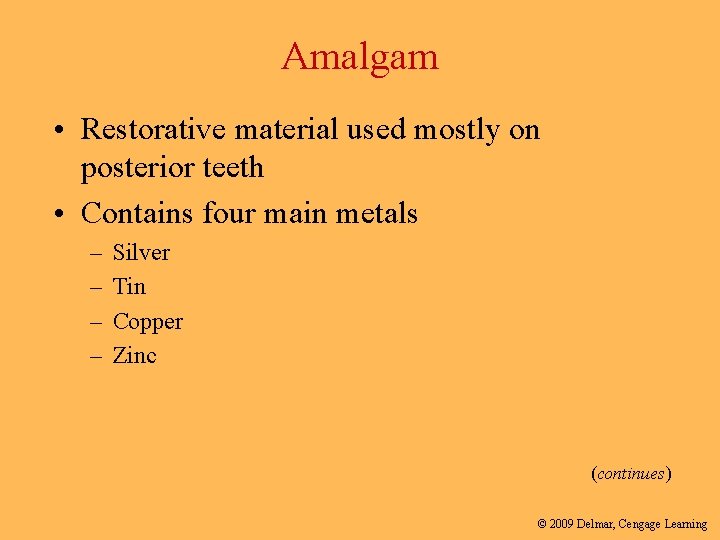 Amalgam

• Restorative material used mostly on posterior teeth
• Contains four main metals
– Silver
– Tin
– Copper
– Zinc

(continues)

© 2009 Delmar, Cengage Learning